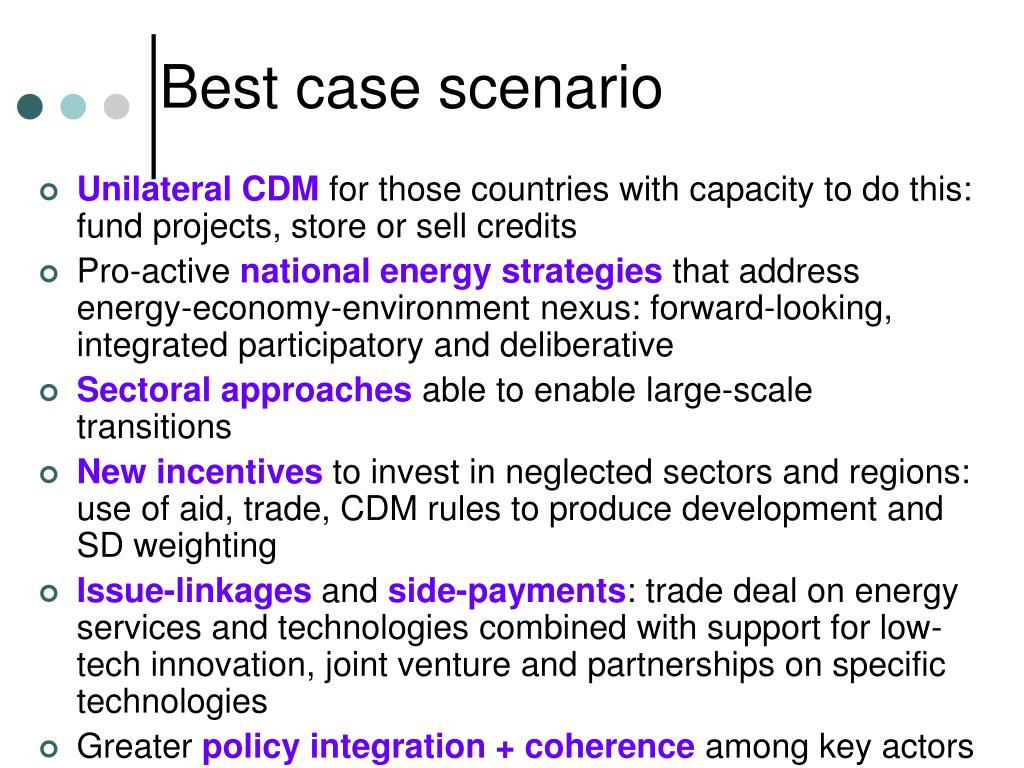 Best case scenario

Unilateral CDM for those countries with capacity to do this: fund projects, store or sell credits

Pro-active national energy strategies that address energy-economy-environment nexus: forward-looking, integrated participatory and deliberative

Sectoral approaches able to enable large-scale transitions

New incentives to invest in neglected sectors and regions: use of aid, trade, CDM rules to produce development and SD weighting

Issue-linkages and side-payments: trade deal on energy services and technologies combined with support for low-tech innovation, joint venture and partnerships on specific technologies

Greater policy integration + coherence among key actors